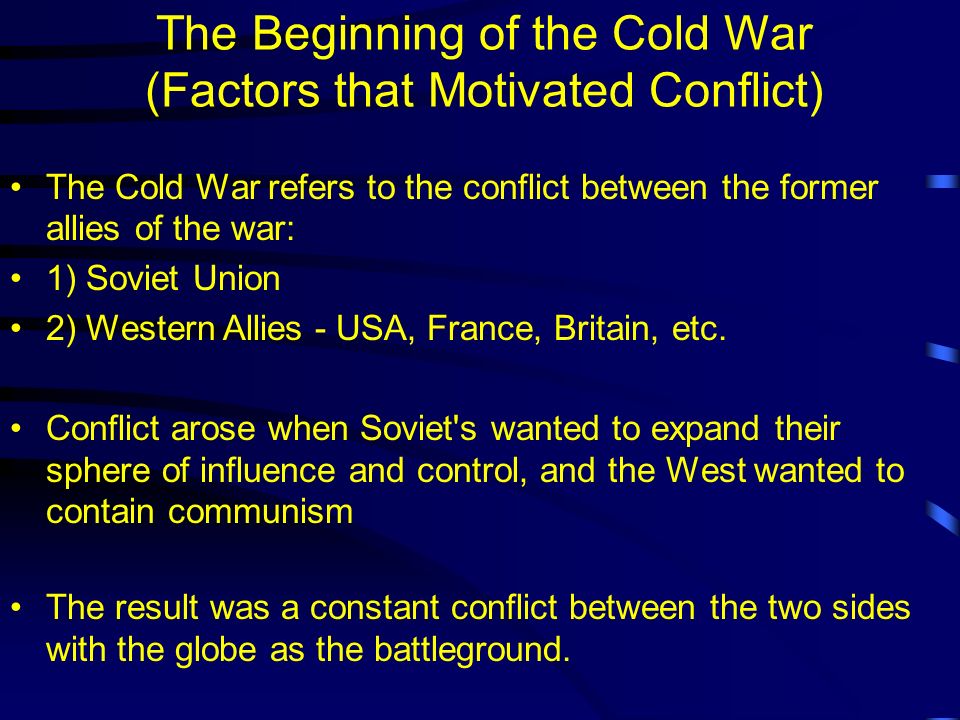 The Beginning of the Cold War
(Factors that Motivated Conflict)

• The Cold War refers to the conflict between the former allies of the war:
• 1) Soviet Union
• 2) Western Allies - USA, France, Britain, etc.

• Conflict arose when Soviet's wanted to expand their sphere of influence and control, and the West wanted to contain communism

• The result was a constant conflict between the two sides with the globe as the battleground.